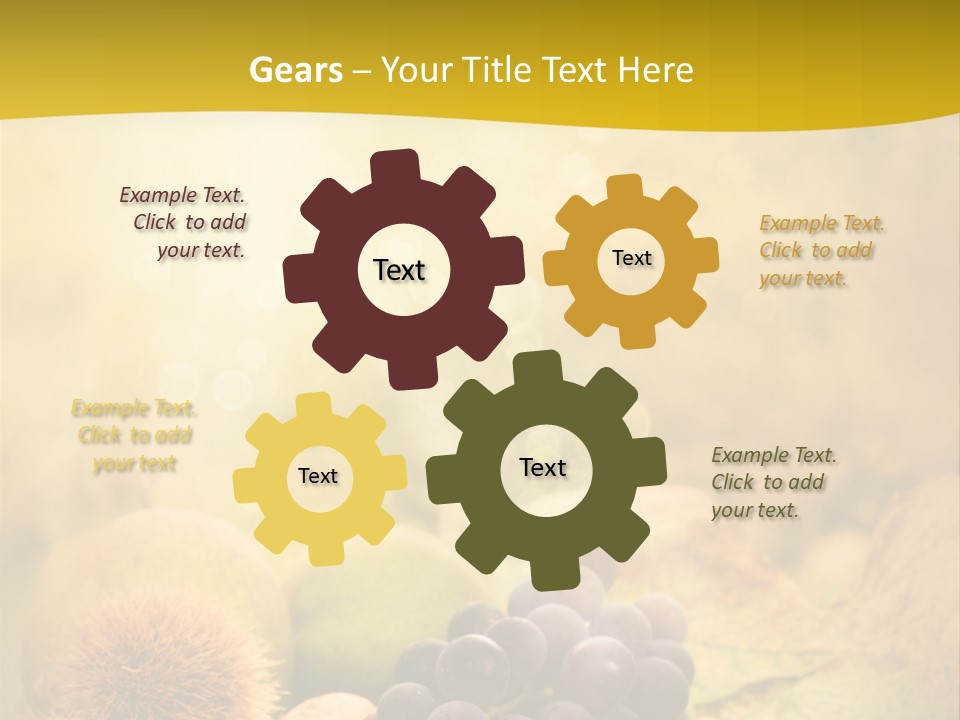 Gears – Your Title Text Here

Example Text. Click to add your text.

Text

Text

Example Text. Click to add your text.

Example Text. Click to add your text

Text

Text

Example Text. Click to add your text.